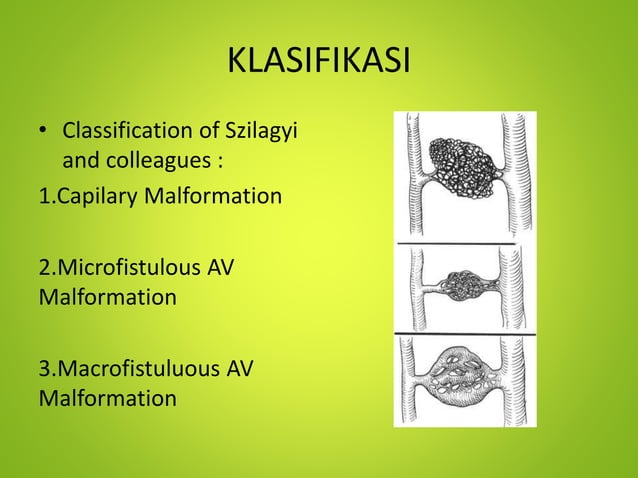 KLASIFIKASI

• Classification of Szilagyi and colleagues :

1.Capilary Malformation

2.Microfistulous AV Malformation

3.Macrofistuluous AV Malformation